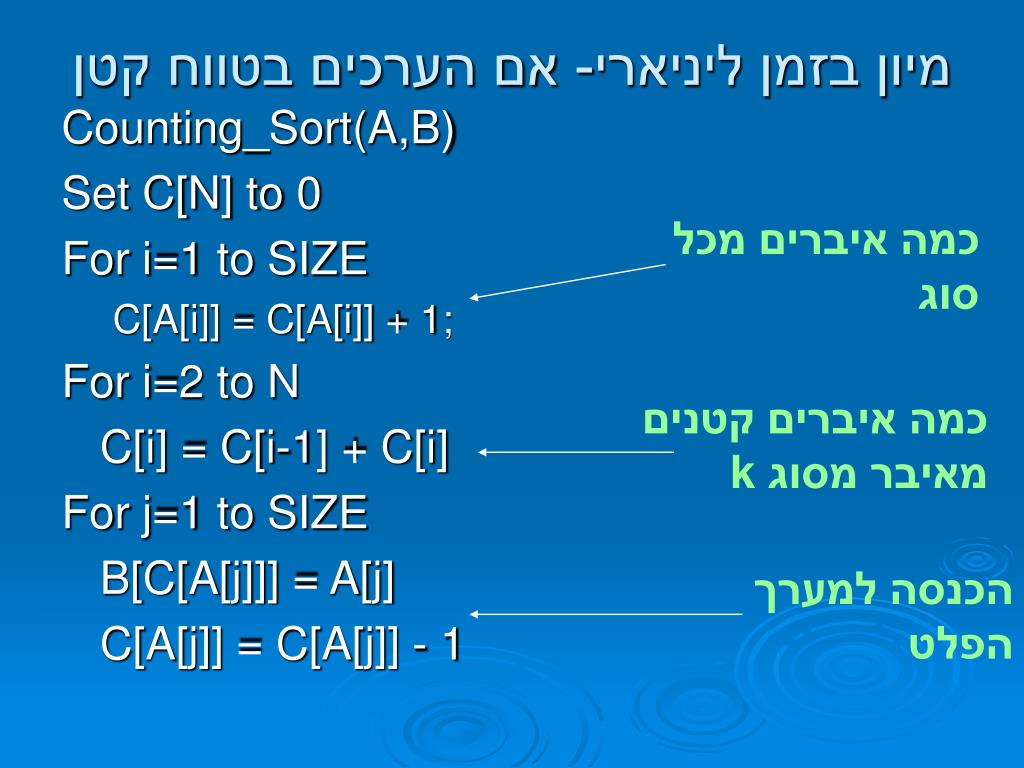 מיון בזמן ליניארי- אם הערכים בטווח קטן

Counting_Sort(A,B)

Set C[N] to 0

For i=1 to SIZE

C[A[i]] = C[A[i]] + 1;

For i=2 to N

C[i] = C[i-1] + C[i]

For j=1 to SIZE

B[C[A[j]]] = A[j]

C[A[j]] = C[A[j]] - 1

כמה איברים מכל סוג

כמה איברים קטנים מאיבר מסוג k

הכנסה למערך הפלט